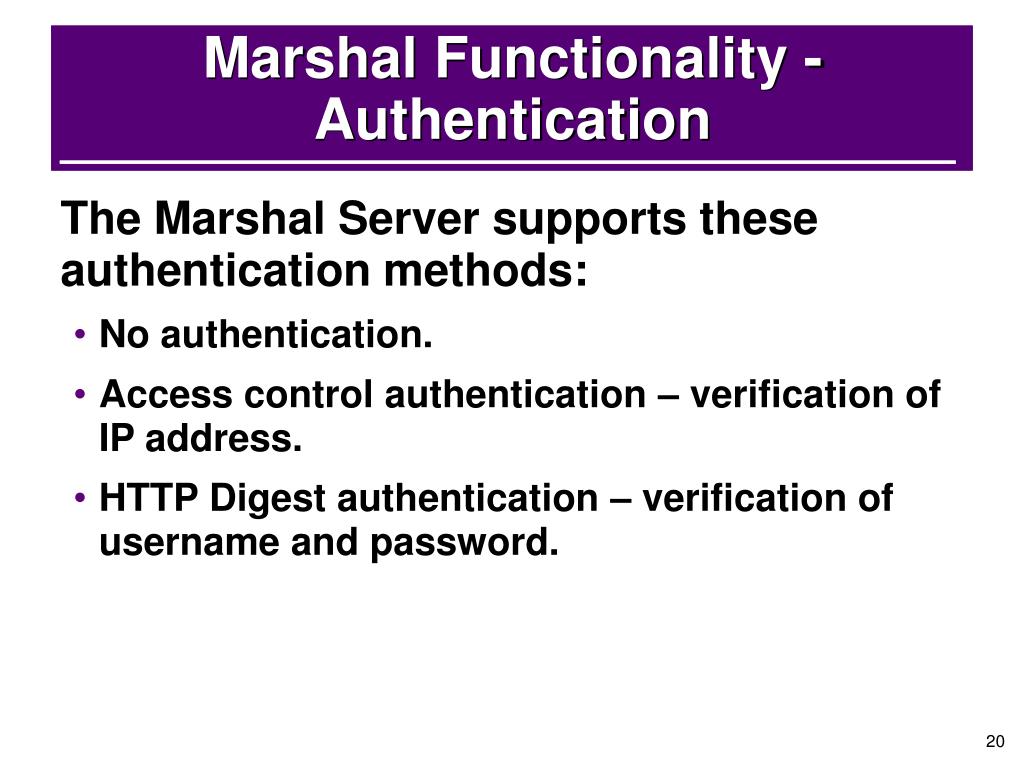 Marshal Functionality - Authentication

The Marshal Server supports these authentication methods:

• No authentication.

• Access control authentication – verification of IP address.

• HTTP Digest authentication – verification of username and password.

20